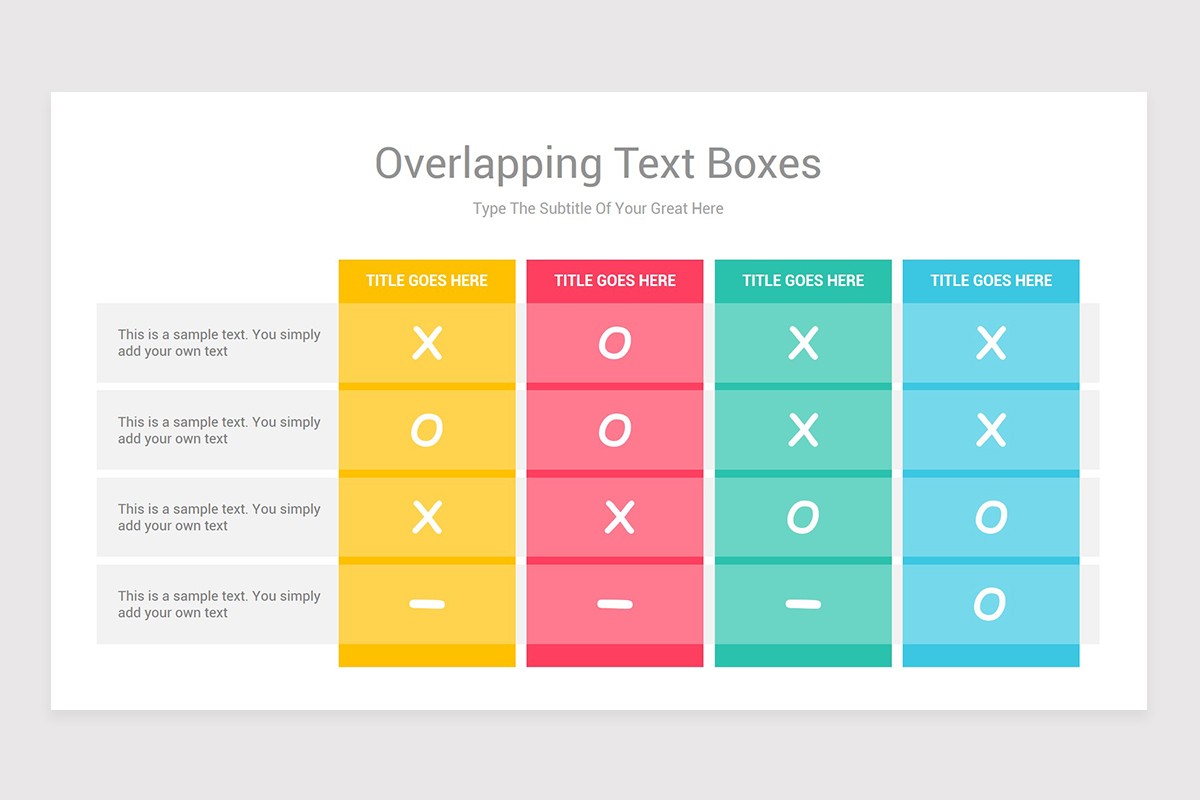 Overlapping Text Boxes

Type The Subtitle Of Your Great Here

| | TITLE GOES HERE | TITLE GOES HERE | TITLE GOES HERE | TITLE GOES HERE |
|---|---|---|---|---|
| This is a sample text. You simply add your own text | X | O | X | X |
| This is a sample text. You simply add your own text | O | O | X | X |
| This is a sample text. You simply add your own text | X | X | O | O |
| This is a sample text. You simply add your own text | – | – | – | O |